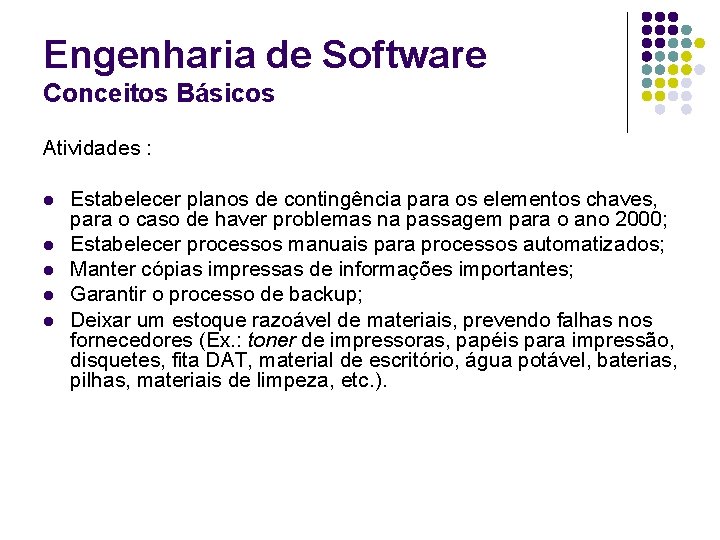 Engenharia de Software
Conceitos Básicos

Atividades :

- Estabelecer planos de contingência para os elementos chaves, para o caso de haver problemas na passagem para o ano 2000;
- Estabelecer processos manuais para processos automatizados;
- Manter cópias impressas de informações importantes;
- Garantir o processo de backup;
- Deixar um estoque razoável de materiais, prevendo falhas nos fornecedores (Ex.: toner de impressoras, papéis para impressão, disquetes, fita DAT, material de escritório, água potável, baterias, pilhas, materiais de limpeza, etc.).